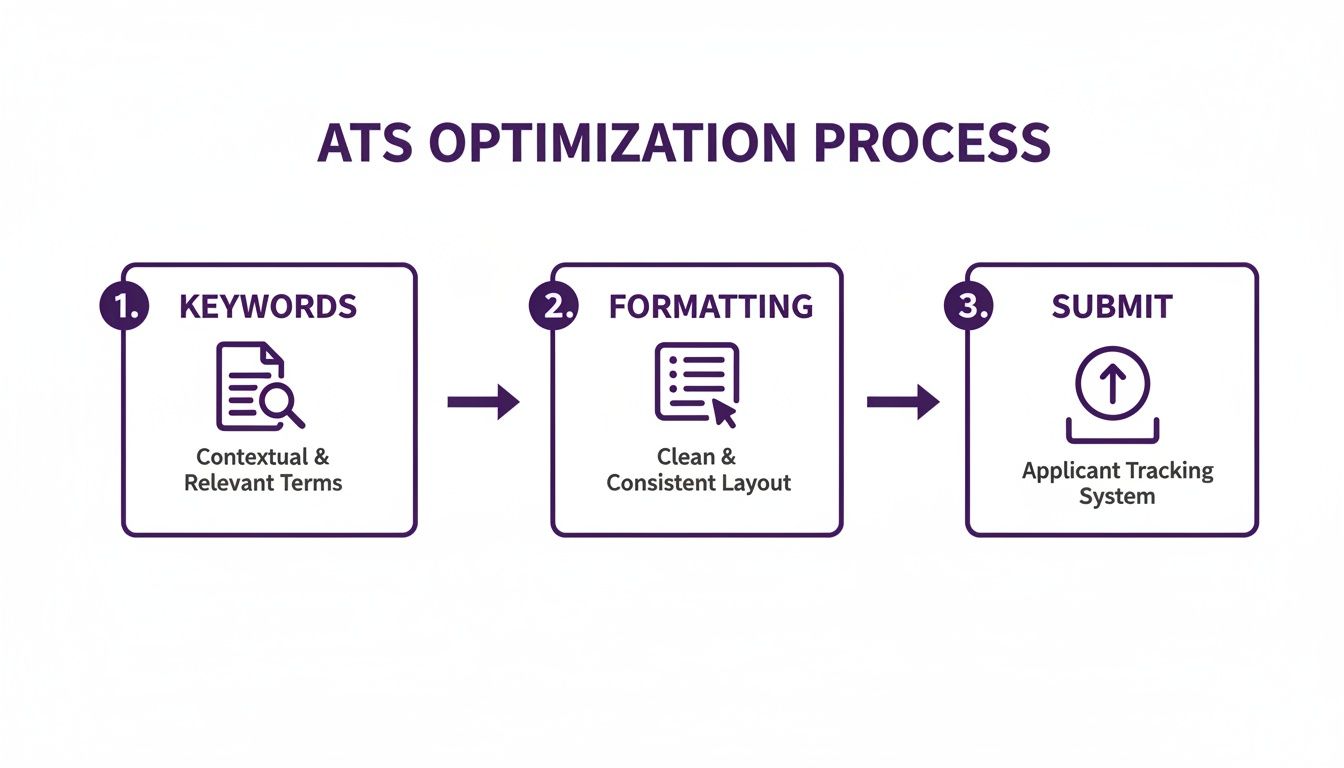 ATS OPTIMIZATION PROCESS

1. KEYWORDS

Contextual & Relevant Terms

2. FORMATTING

Clean & Consistent Layout

3. SUBMIT

Applicant Tracking System